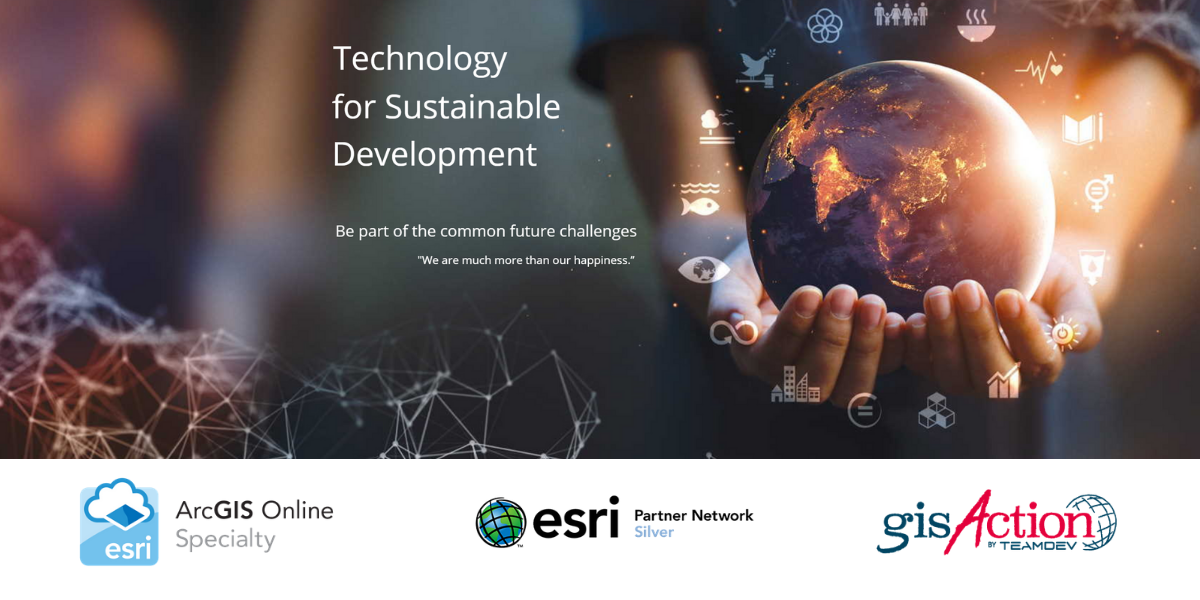 Technology
for Sustainable
Development

Be part of the common future challenges

"We are much more than our happiness."

esri ArcGIS Online Specialty

esri Partner Network Silver

gisAction BY TEAMDEV